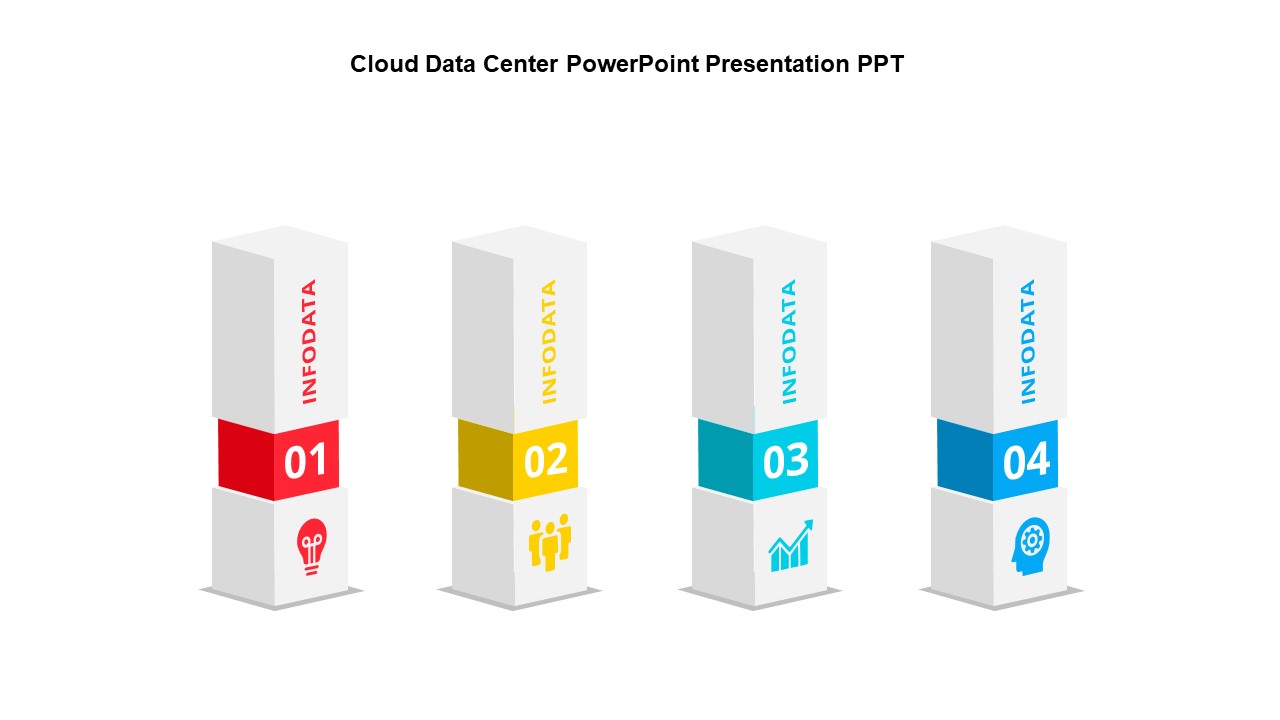 Cloud Data Center PowerPoint Presentation PPT

INFODATA

01

INFODATA

02

INFODATA

03

INFODATA

04